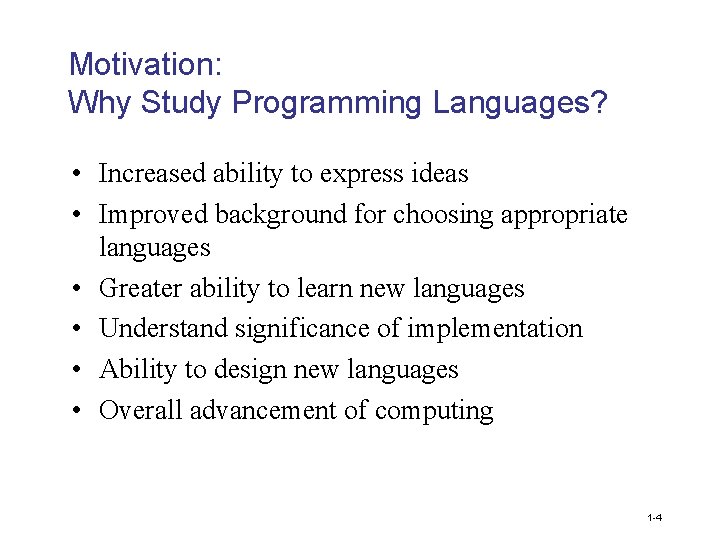 Motivation:
Why Study Programming Languages?

• Increased ability to express ideas
• Improved background for choosing appropriate languages
• Greater ability to learn new languages
• Understand significance of implementation
• Ability to design new languages
• Overall advancement of computing

1-4